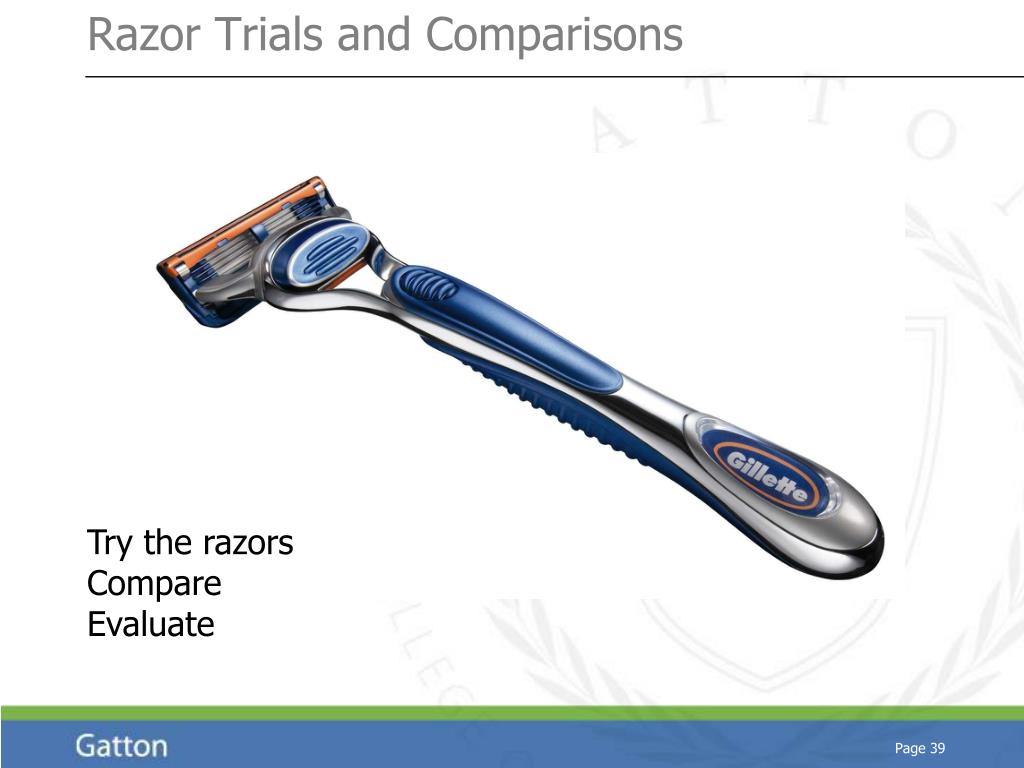 Razor Trials and Comparisons

Gillette

Try the razors
Compare
Evaluate

Gatton

Page 39